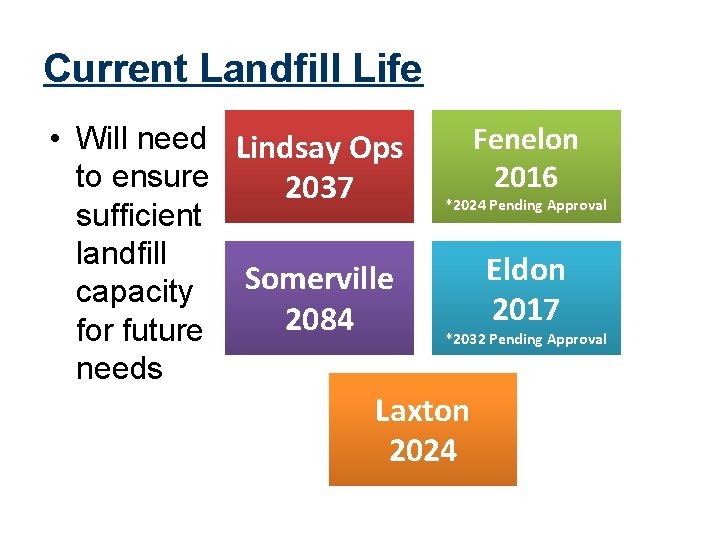 Current Landfill Life

• Will need to ensure sufficient landfill capacity for future needs

Lindsay Ops
2037

Fenelon
2016
*2024 Pending Approval

Somerville
2084

Eldon
2017
*2032 Pending Approval

Laxton
2024